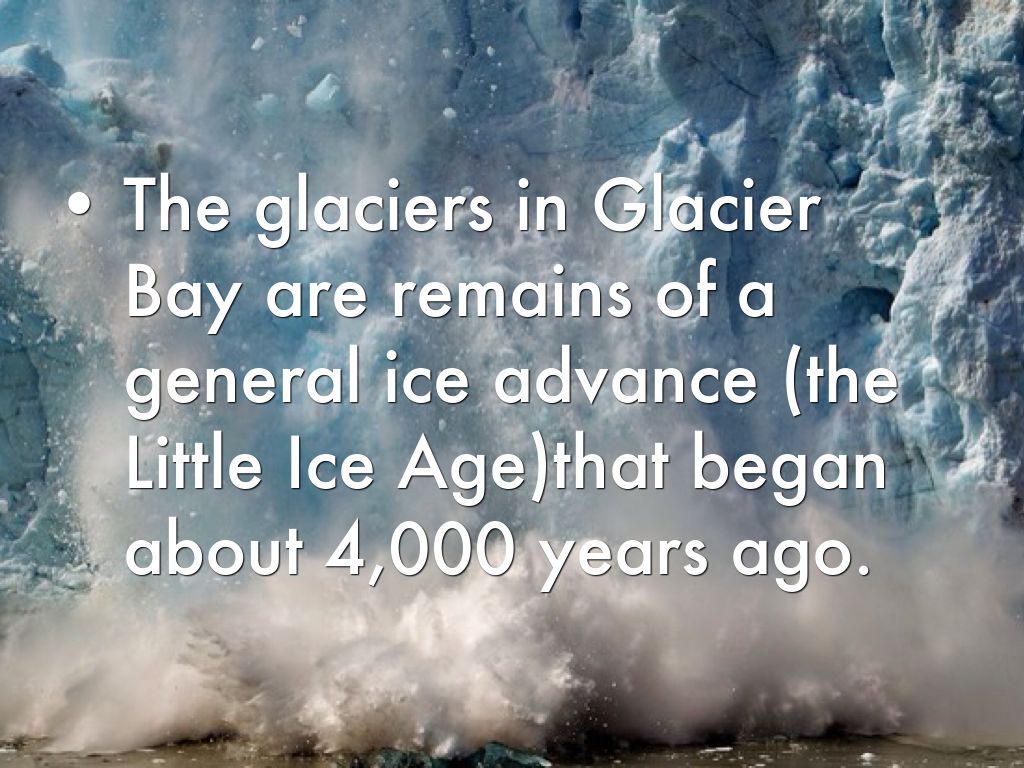 • The glaciers in Glacier Bay are remains of a general ice advance (the Little Ice Age)that began about 4,000 years ago.